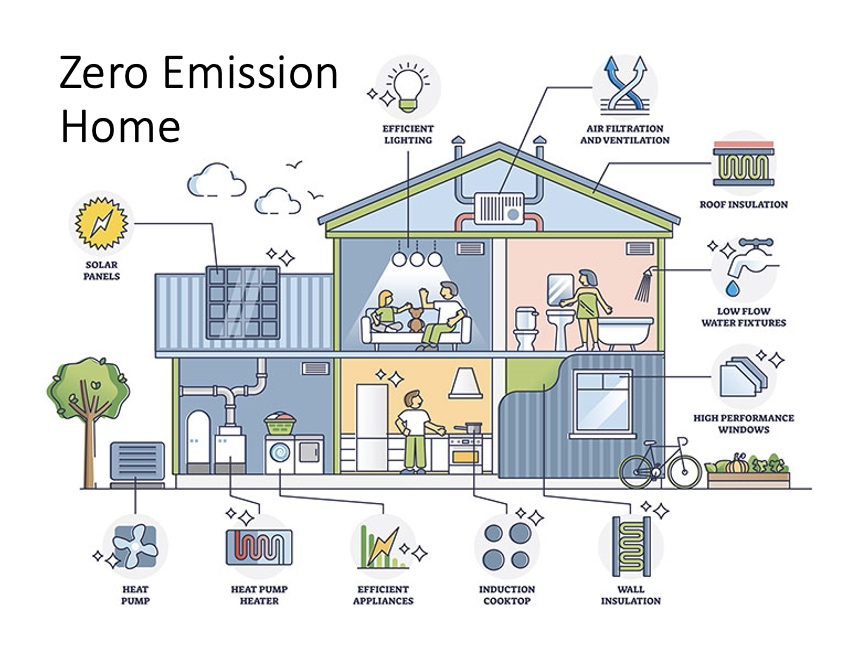 Zero Emission Home

EFFICIENT LIGHTING

AIR FILTRATION AND VENTILATION

ROOF INSULATION

SOLAR PANELS

LOW FLOW WATER FIXTURES

HIGH PERFORMANCE WINDOWS

HEAT PUMP

HEAT PUMP HEATER

EFFICIENT APPLIANCES

INDUCTION COOKTOP

WALL INSULATION